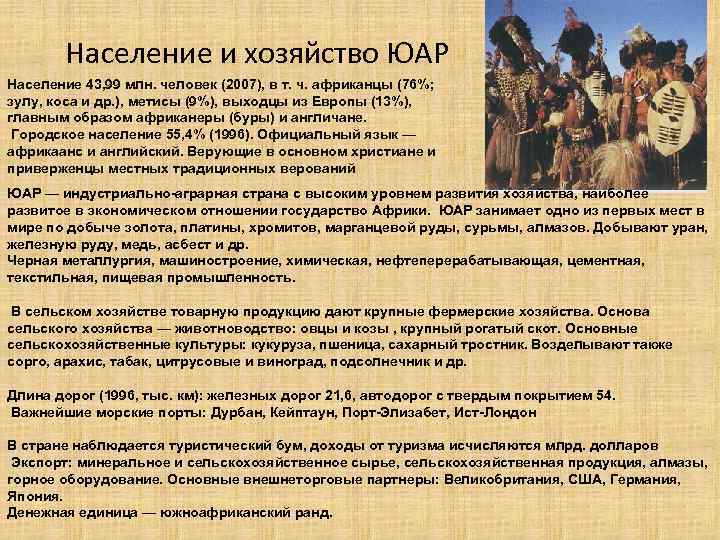 Население и хозяйство ЮАР

Население 43,99 млн. человек (2007), в т. ч. африканцы (76%; зулу, коса и др.), метисы (9%), выходцы из Европы (13%), главным образом африканеры (буры) и англичане.
Городское население 55,4% (1996). Официальный язык — африкаанс и английский. Верующие в основном христиане и приверженцы местных традиционных верований

ЮАР — индустриально-аграрная страна с высоким уровнем развития хозяйства, наиболее развитое в экономическом отношении государство Африки. ЮАР занимает одно из первых мест в мире по добыче золота, платины, хромитов, марганцевой руды, сурьмы, алмазов. Добывают уран, железную руду, медь, асбест и др.
Черная металлургия, машиностроение, химическая, нефтеперерабатывающая, цементная, текстильная, пищевая промышленность.

В сельском хозяйстве товарную продукцию дают крупные фермерские хозяйства. Основа сельского хозяйства — животноводство: овцы и козы , крупный рогатый скот. Основные сельскохозяйственные культуры: кукуруза, пшеница, сахарный тростник. Возделывают также сорго, арахис, табак, цитрусовые и виноград, подсолнечник и др.

Длина дорог (1996, тыс. км): железных дорог 21,6, автодорог с твердым покрытием 54.
Важнейшие морские порты: Дурбан, Кейптаун, Порт-Элизабет, Ист-Лондон

В стране наблюдается туристический бум, доходы от туризма исчисляются млрд. долларов
Экспорт: минеральное и сельскохозяйственное сырье, сельскохозяйственная продукция, алмазы, горное оборудование. Основные внешнеторговые партнеры: Великобритания, США, Германия, Япония.
Денежная единица — южноафриканский ранд.